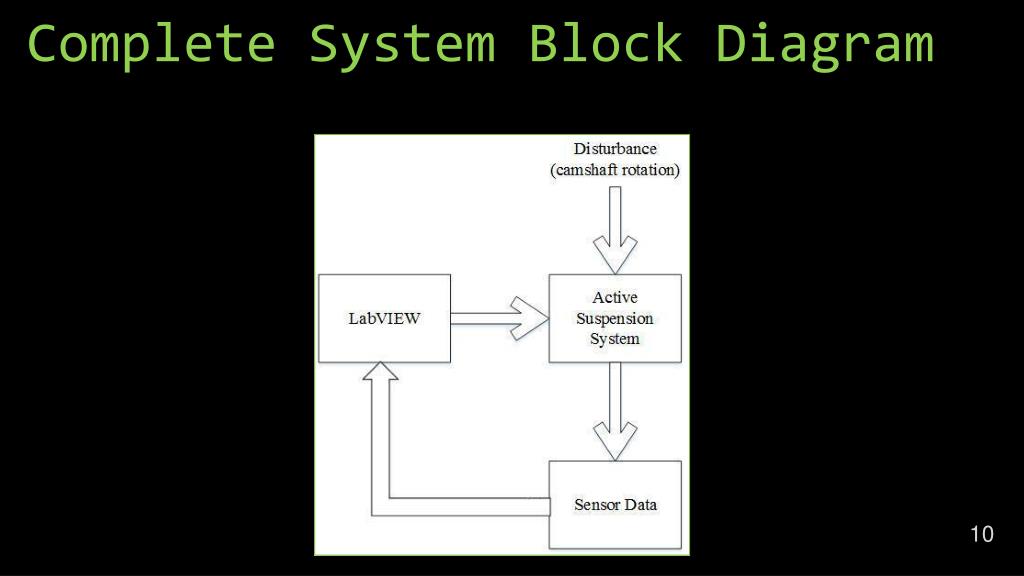 Complete System Block Diagram

Disturbance
(camshaft rotation)

LabVIEW

Active
Suspension
System

Sensor Data

10